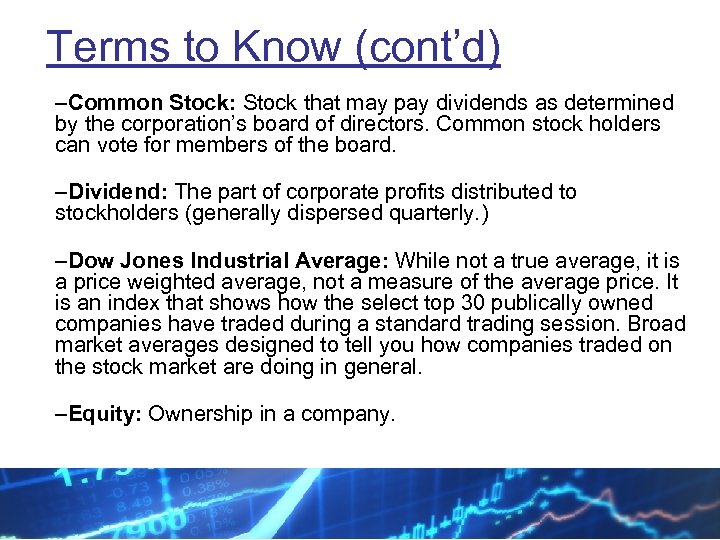 Terms to Know (cont'd)

–Common Stock: Stock that may pay dividends as determined by the corporation's board of directors. Common stock holders can vote for members of the board.

–Dividend: The part of corporate profits distributed to stockholders (generally dispersed quarterly.)

–Dow Jones Industrial Average: While not a true average, it is a price weighted average, not a measure of the average price. It is an index that shows how the select top 30 publically owned companies have traded during a standard trading session. Broad market averages designed to tell you how companies traded on the stock market are doing in general.

–Equity: Ownership in a company.